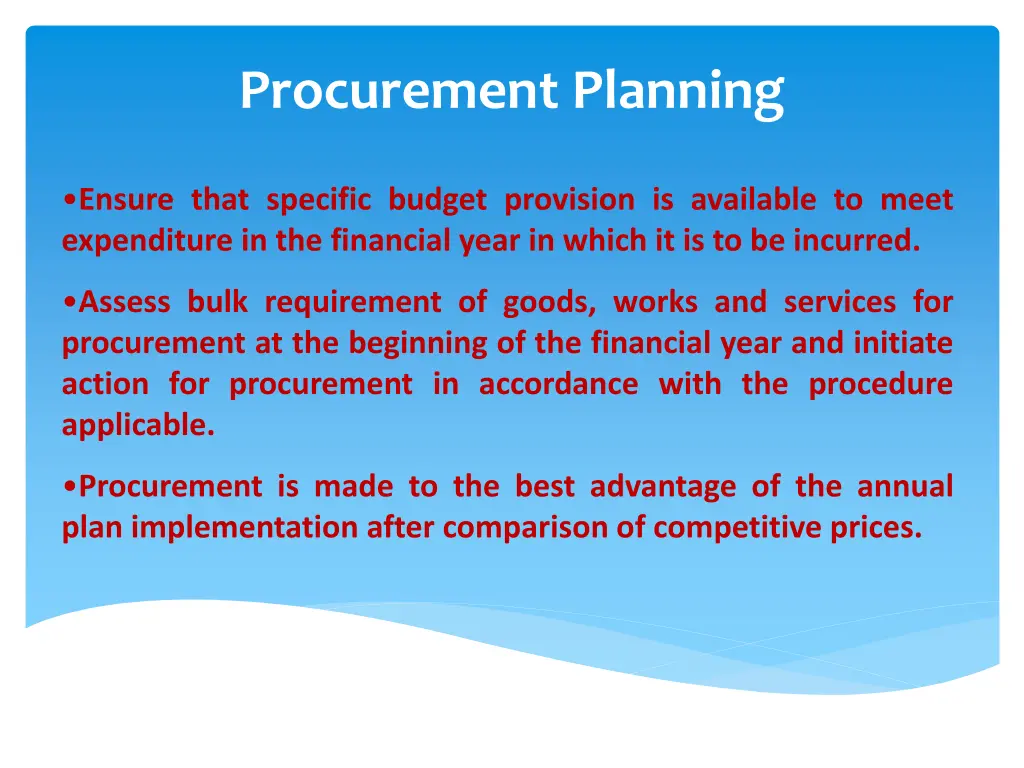 Procurement Planning

•Ensure that specific budget provision is available to meet expenditure in the financial year in which it is to be incurred.

•Assess bulk requirement of goods, works and services for procurement at the beginning of the financial year and initiate action for procurement in accordance with the procedure applicable.

•Procurement is made to the best advantage of the annual plan implementation after comparison of competitive prices.